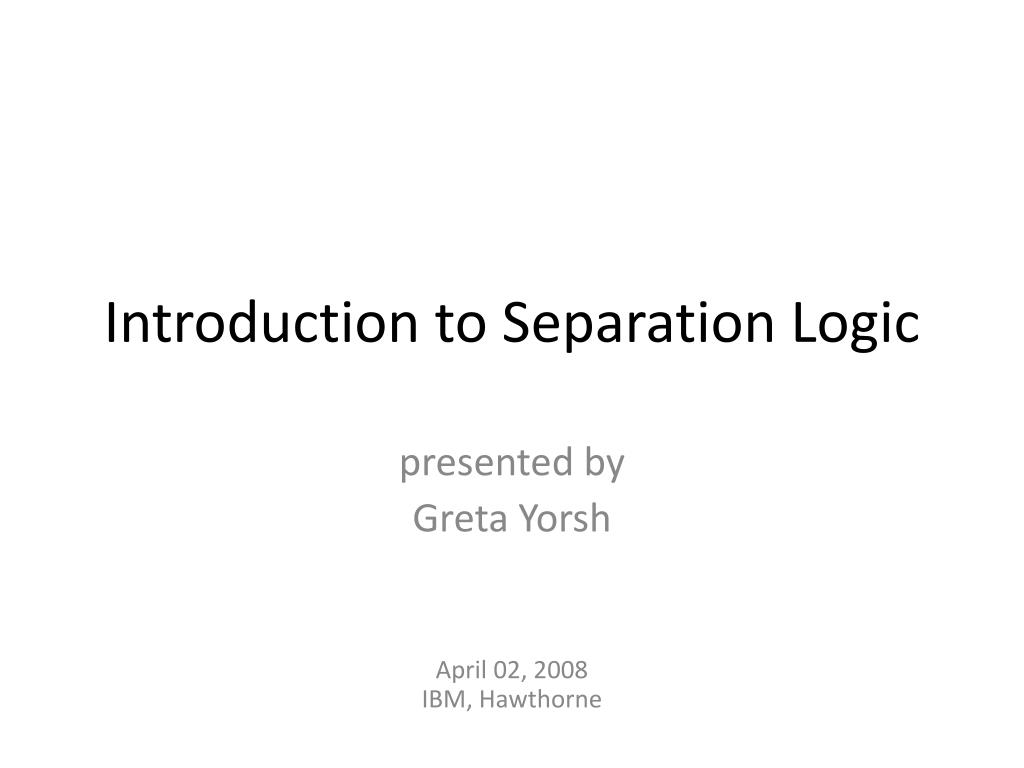 Introduction to Separation Logic

presented by
Greta Yorsh

April 02, 2008
IBM, Hawthorne